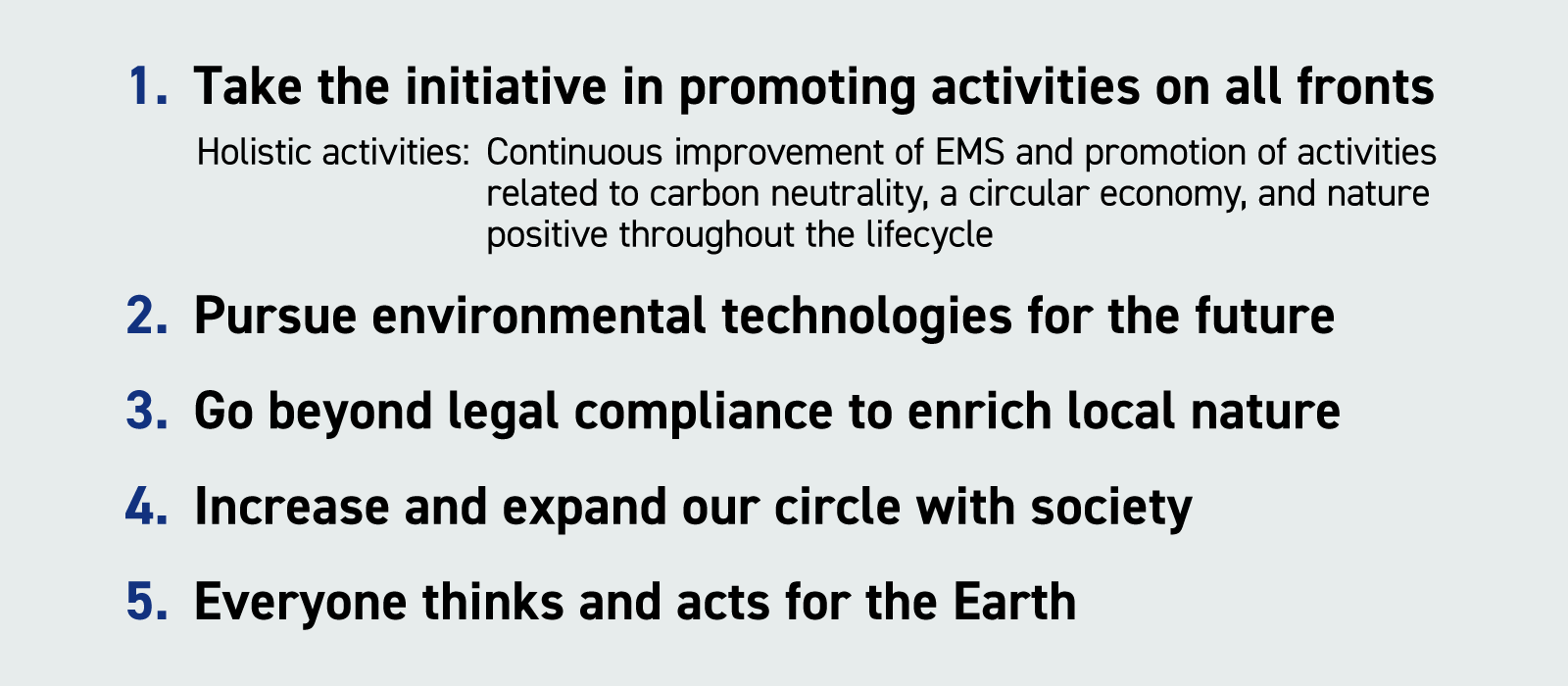 1. Take the initiative in promoting activities on all fronts

Holistic activities: Continuous improvement of EMS and promotion of activities related to carbon neutrality, a circular economy, and nature positive throughout the lifecycle

2. Pursue environmental technologies for the future

3. Go beyond legal compliance to enrich local nature

4. Increase and expand our circle with society

5. Everyone thinks and acts for the Earth